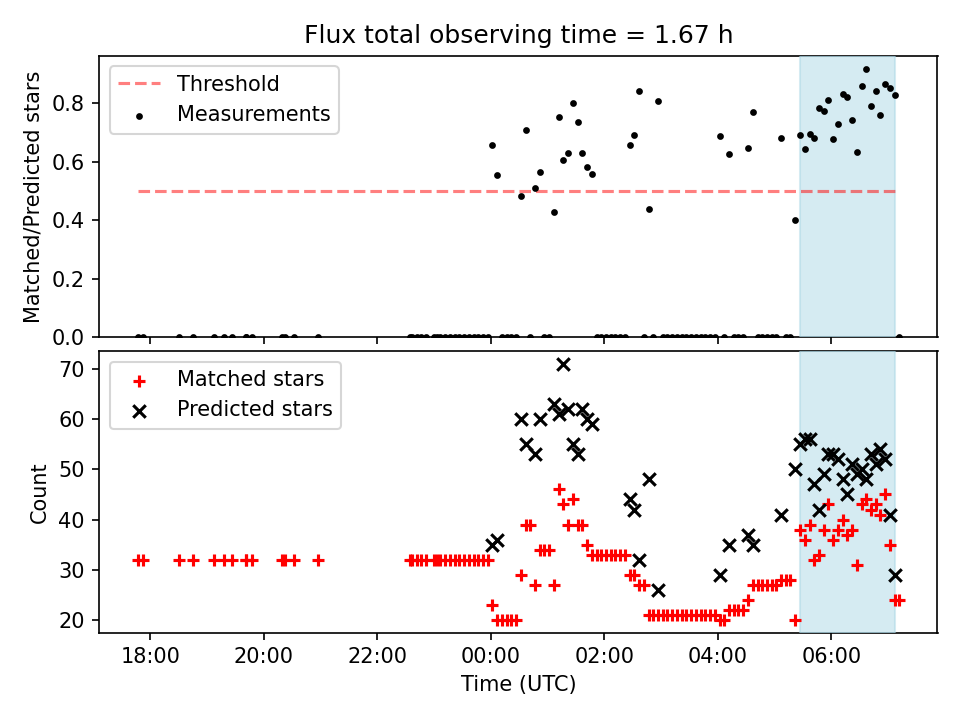 Flux total observing time = 1.67 h

Threshold
Measurements

Matched/Predicted stars

0.8
0.6
0.4
0.2
0.0

Matched stars
Predicted stars

Count

70
60
50
40
30
20

18:00
20:00
22:00
00:00
02:00
04:00
06:00

Time (UTC)